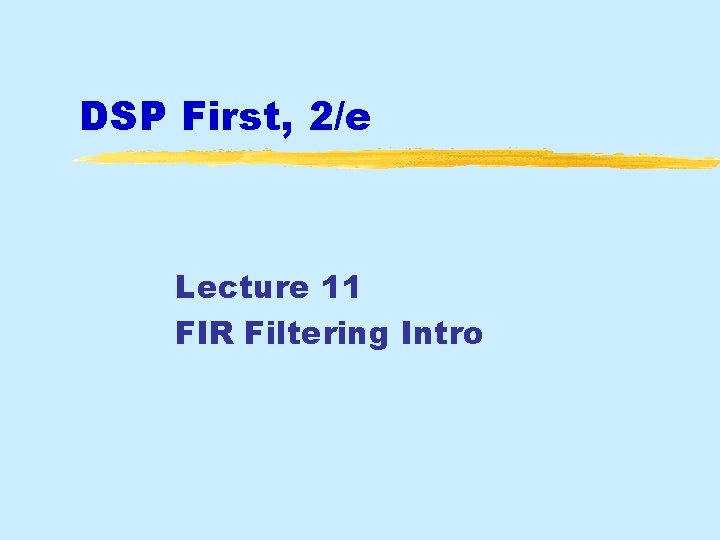 DSP First, 2/e

Lecture 11
FIR Filtering Intro